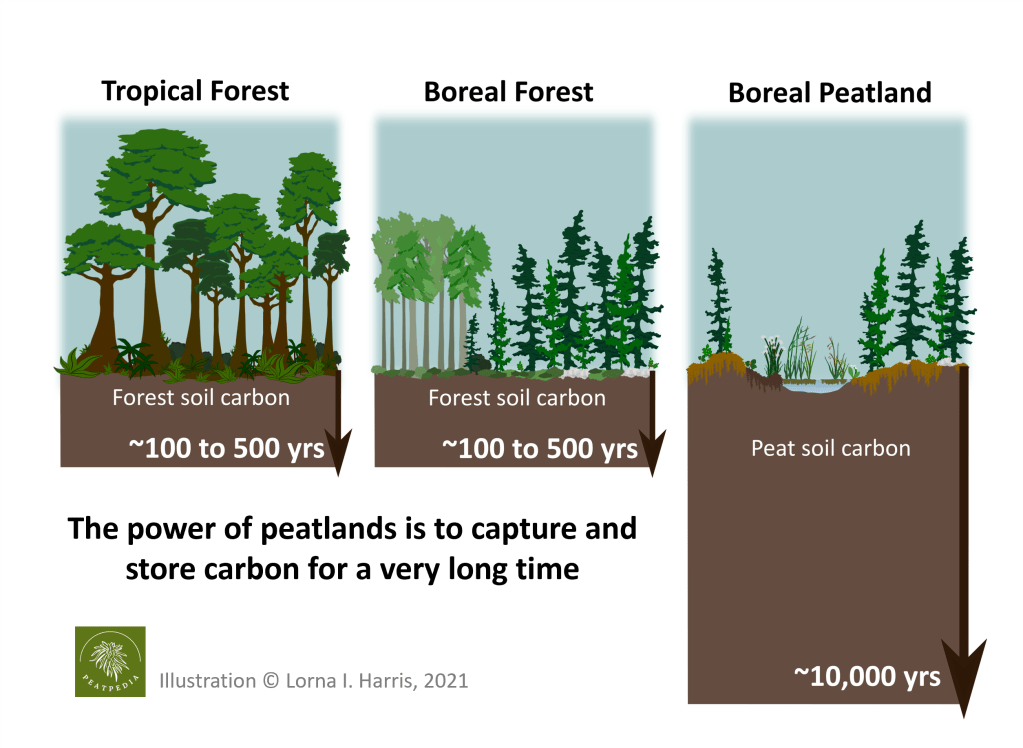 Tropical Forest

Forest soil carbon

~100 to 500 yrs

Boreal Forest

Forest soil carbon

~100 to 500 yrs

Boreal Peatland

Peat soil carbon

~10,000 yrs

The power of peatlands is to capture and store carbon for a very long time

PEATPEDIA

Illustration © Lorna I. Harris, 2021